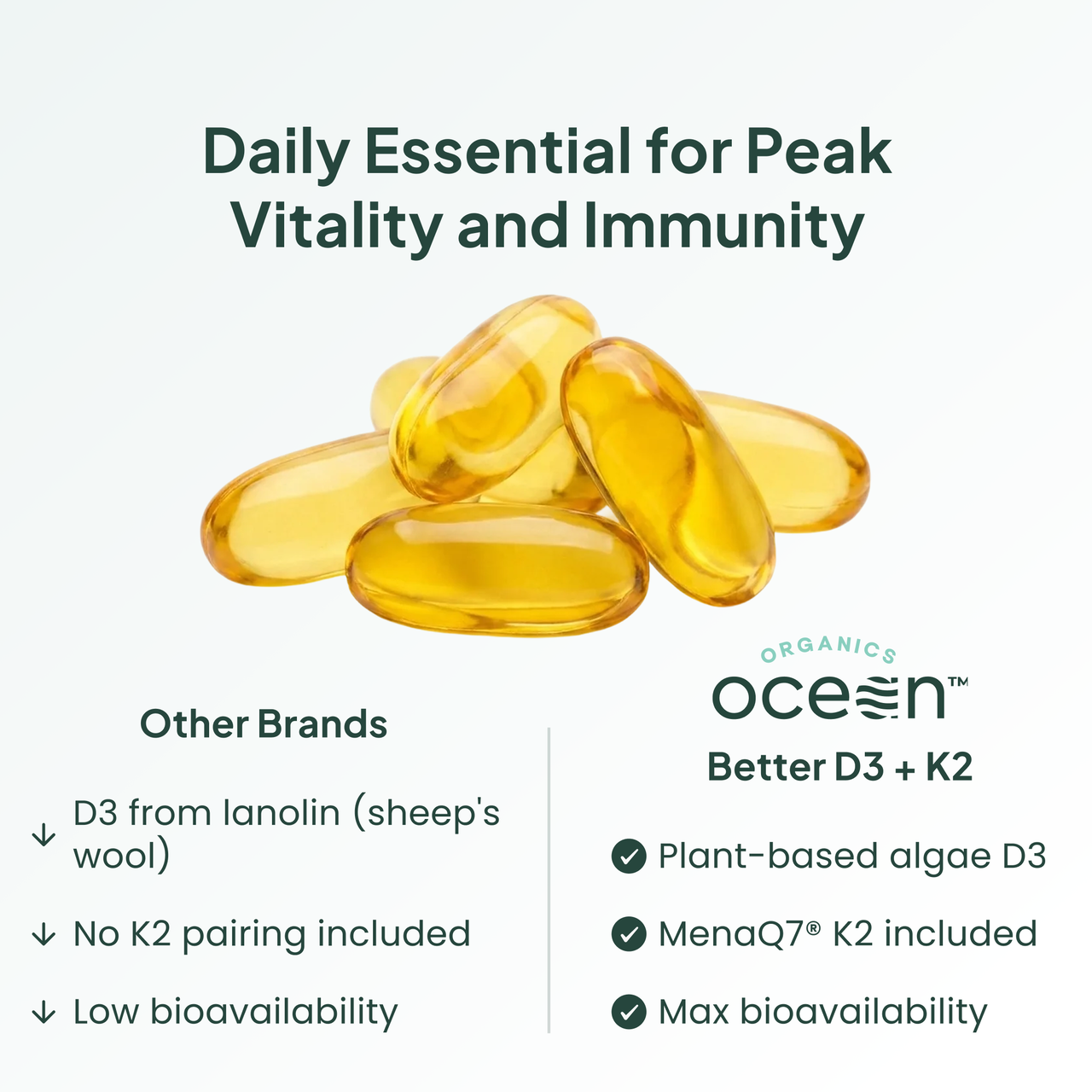 Daily Essential for Peak Vitality and Immunity

Other Brands

↓ D3 from lanolin (sheep's wool)

↓ No K2 pairing included

↓ Low bioavailability

ORGANICS
ocean™
Better D3 + K2

Plant-based algae D3

MenaQ7® K2 included

Max bioavailability